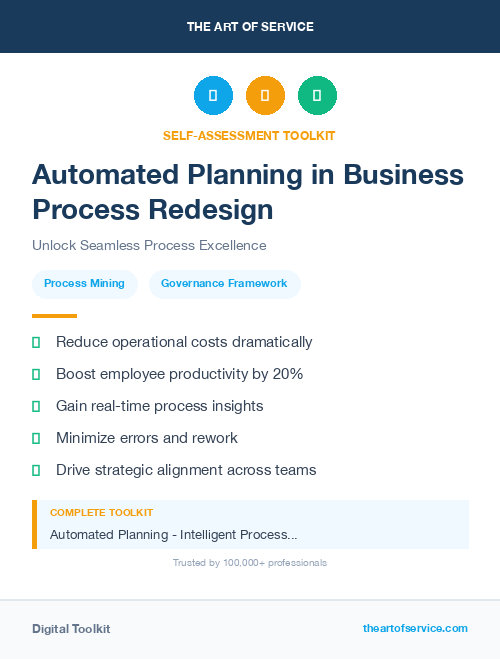 THE ART OF SERVICE

SELF-ASSESSMENT TOOLKIT

Automated Planning in Business Process Redesign

Unlock Seamless Process Excellence

Process Mining

Governance Framework

Reduce operational costs dramatically

Boost employee productivity by 20%

Gain real-time process insights

Minimize errors and rework

Drive strategic alignment across teams

COMPLETE TOOLKIT

Automated Planning - Intelligent Process...

Trusted by 100,000+ professionals

Digital Toolkit

theartofservice.com